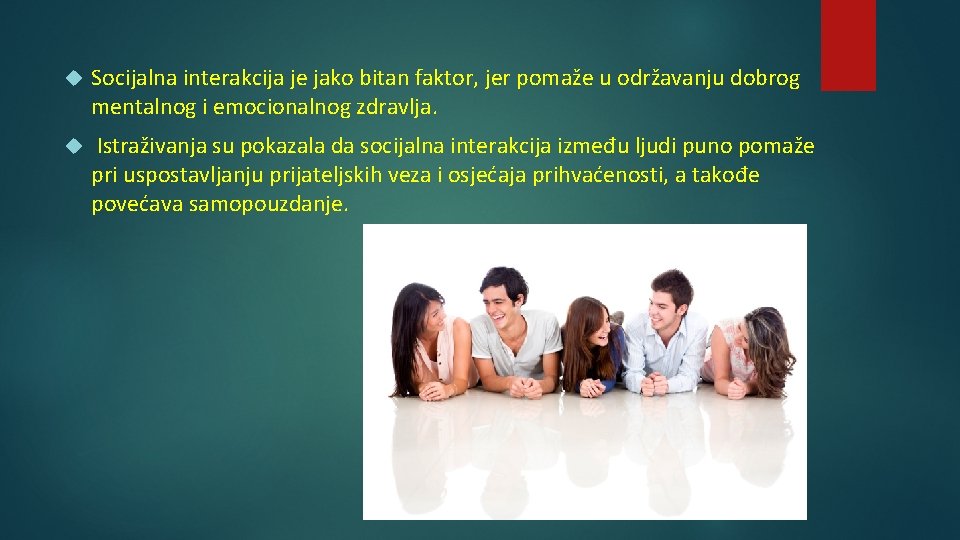 Socijalna interakcija je jako bitan faktor, jer pomaže u održavanju dobrog mentalnog i emocionalnog zdravlja.

Istraživanja su pokazala da socijalna interakcija između ljudi puno pomaže pri uspostavljanju prijateljskih veza i osjećaja prihvaćenosti, a takođe povećava samopouzdanje.